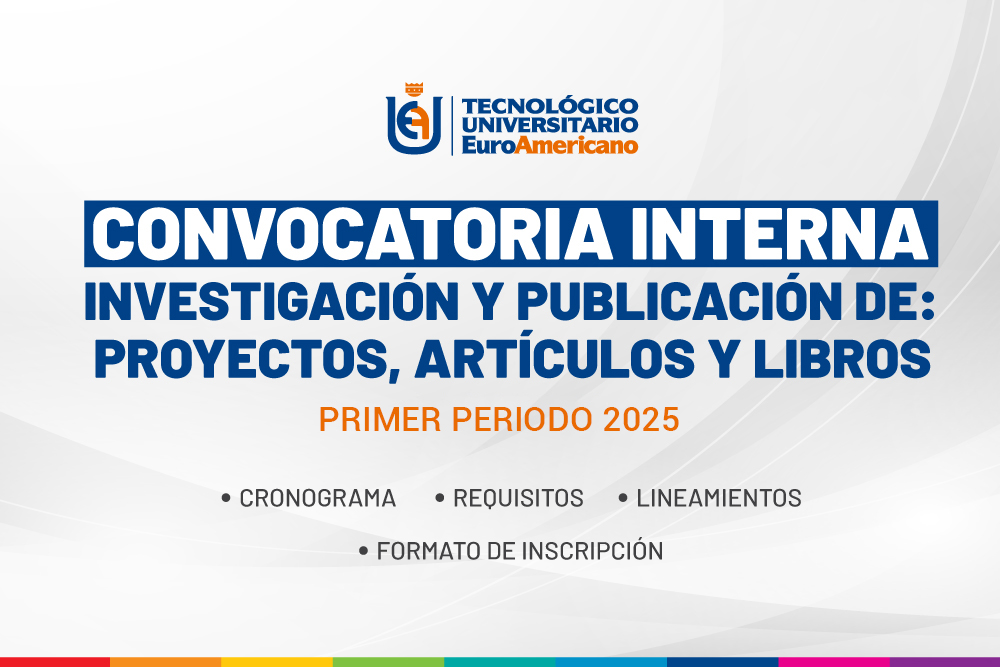 TECNOLÓGICO UNIVERSITARIO EuroAmericano

CONVOCATORIA INTERNA
INVESTIGACIÓN Y PUBLICACIÓN DE: PROYECTOS, ARTÍCULOS Y LIBROS

PRIMER PERIODO 2025

• CRONOGRAMA • REQUISITOS • LINEAMIENTOS
• FORMATO DE INSCRIPCIÓN